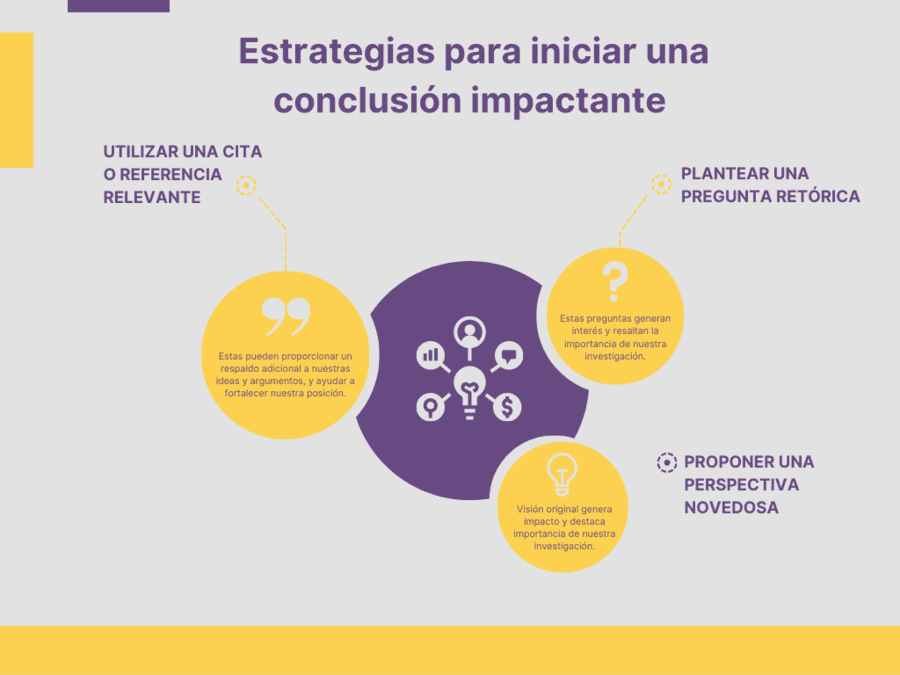 Estrategias para iniciar una conclusión impactante

UTILIZAR UNA CITA O REFERENCIA RELEVANTE

Estas pueden proporcionar un respaldo adicional a nuestras ideas y argumentos, y ayudar a fortalecer nuestra posición.

PLANTEAR UNA PREGUNTA RETÓRICA

Estas preguntas generan interés y resaltan la importancia de nuestra investigación.

PROPONER UNA PERSPECTIVA NOVEDOSA

Visión original genera impacto y destaca importancia de nuestra investigación.